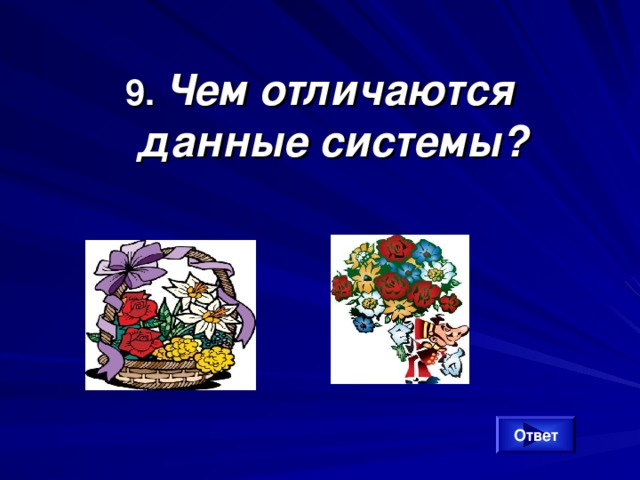 9. Чем отличаются данные системы?

Ответ